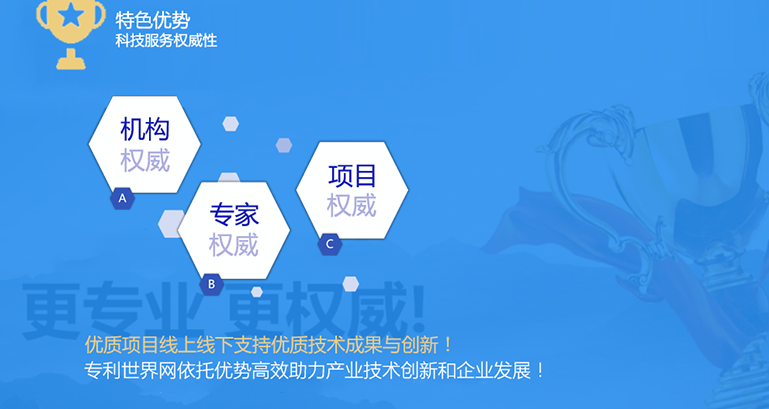 特色优势
科技服务权威性

机构
权威
A

专家
权威
B

项目
权威
C

更专业 更权威!

优质项目线上线下支持优质技术成果与创新！
专利世界网依托优势高效助力产业技术创新和企业发展！